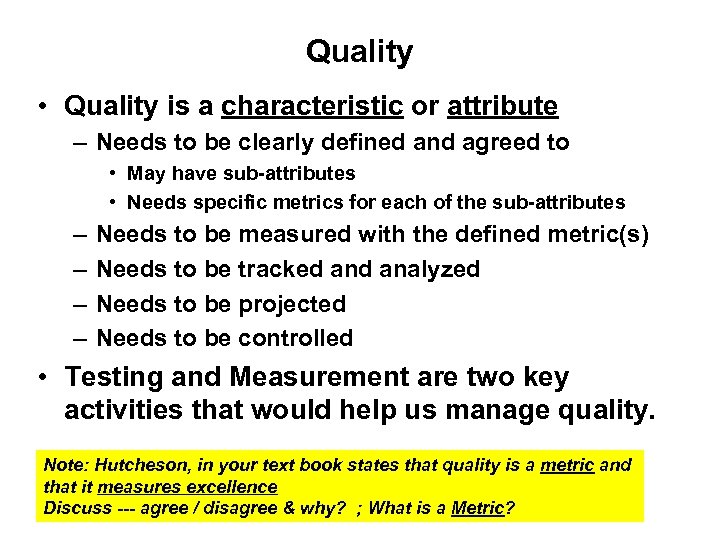 Quality

• Quality is a characteristic or attribute
– Needs to be clearly defined and agreed to
• May have sub-attributes
• Needs specific metrics for each of the sub-attributes
– Needs to be measured with the defined metric(s)
– Needs to be tracked and analyzed
– Needs to be projected
– Needs to be controlled

• Testing and Measurement are two key activities that would help us manage quality.

Note: Hutcheson, in your text book states that quality is a metric and that it measures excellence
Discuss --- agree / disagree & why? ; What is a Metric?